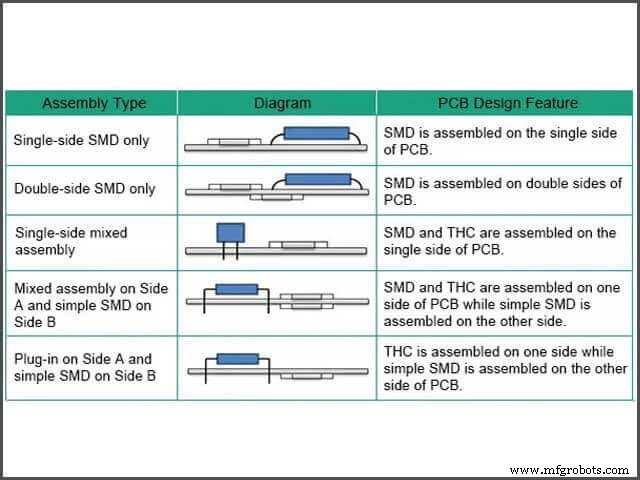 | Assembly Type | Diagram | PCB Design Feature |
|---|---|---|
| Single-side SMD only | | SMD is assembled on the single side of PCB. |
| Double-side SMD only | | SMD is assembled on double sides of PCB. |
| Single-side mixed assembly | | SMD and THC are assembled on the single side of PCB. |
| Mixed assembly on Side A and simple SMD on Side B | | SMD and THC are assembled on one side of PCB while simple SMD is assembled on the other side. |
| Plug-in on Side A and simple SMD on Side B | | THC is assembled on one side while simple SMD is assembled on the other side of PCB. |

www.mfgrobots.com